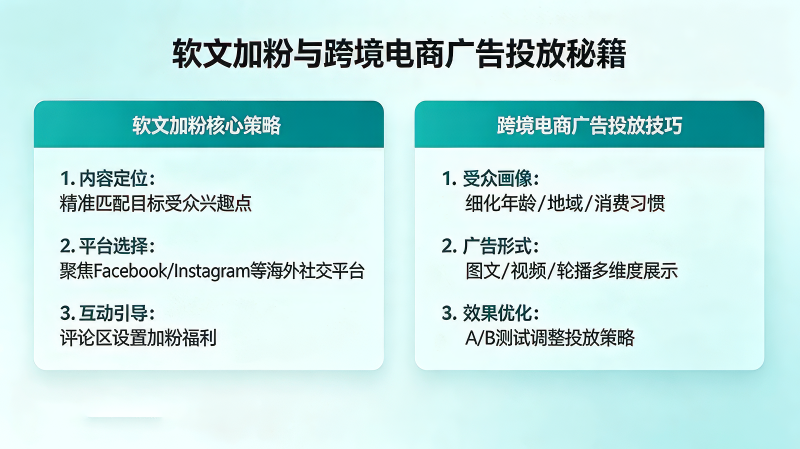 软文加粉与跨境电商广告投放秘籍

软文加粉核心策略

1. 内容定位：
精准匹配目标受众兴趣点

2. 平台选择：
聚焦Facebook/Instagram等海外社交平台

3. 互动引导：
评论区设置加粉福利

跨境电商广告投放技巧

1. 受众画像：
细化年龄/地域/消费习惯

2. 广告形式：
图文/视频/轮播多维度展示

3. 效果优化：
A/B测试调整投放策略